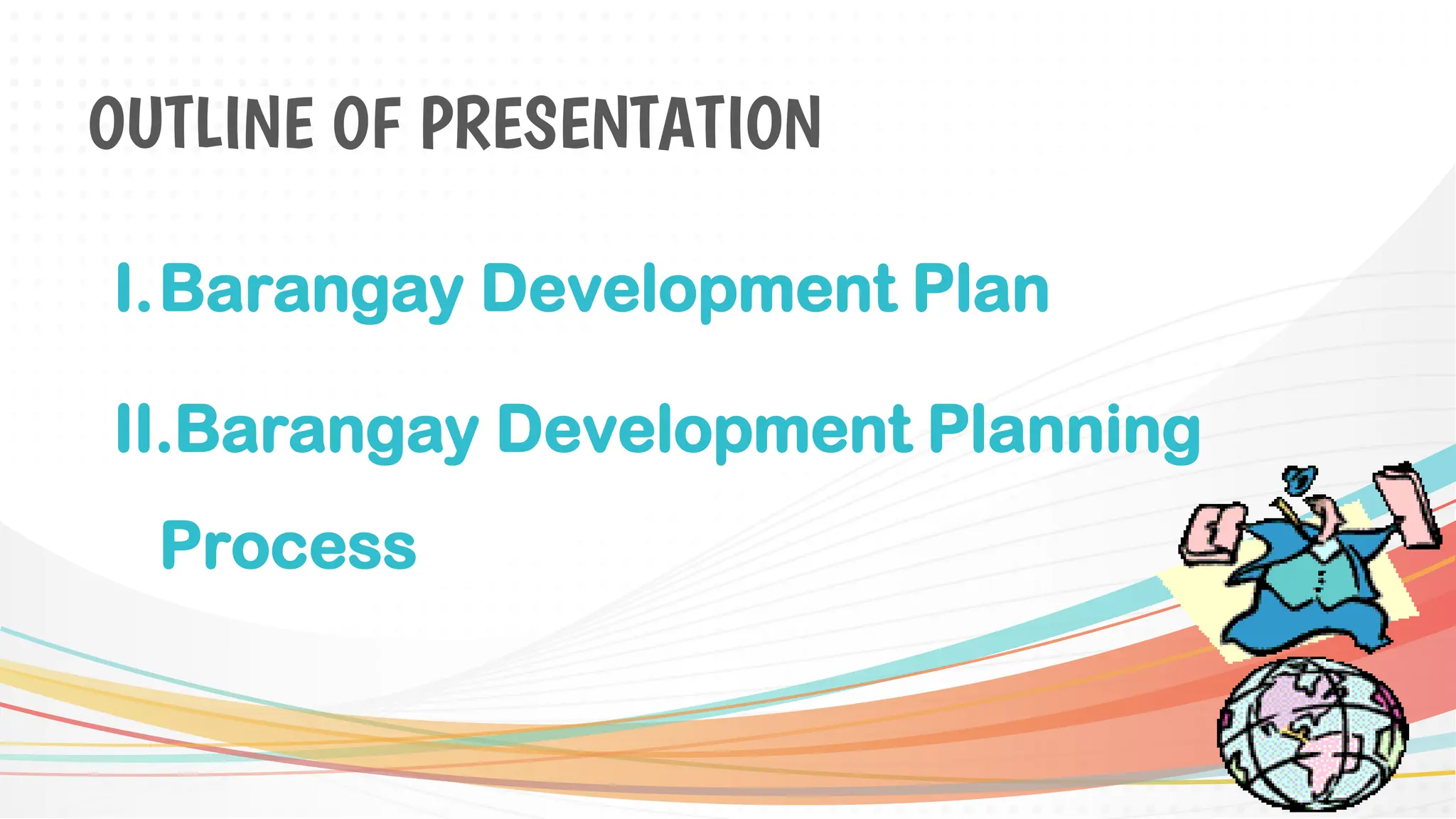 OUTLINE OF PRESENTATION

I. Barangay Development Plan

II. Barangay Development Planning Process